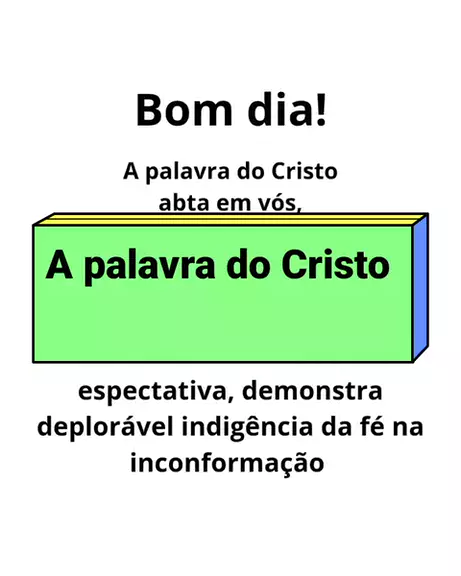 Bom dia!

A palavra do Cristo abta em vós,

A palavra do Cristo

espectativa, demonstra deplorável indigência da fé na inconformação